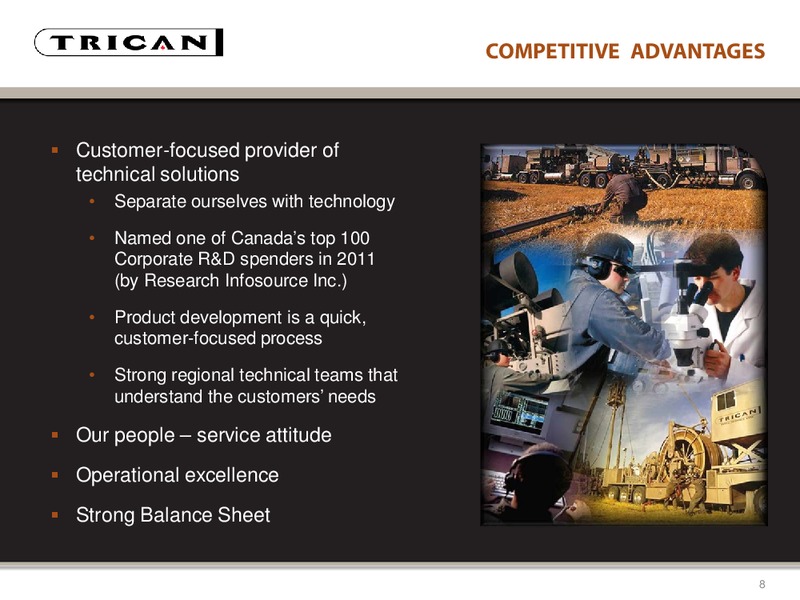 TRICAN

COMPETITIVE ADVANTAGES

▪ Customer-focused provider of technical solutions
• Separate ourselves with technology
• Named one of Canada's top 100 Corporate R&D spenders in 2011 (by Research Infosource Inc.)
• Product development is a quick, customer-focused process
• Strong regional technical teams that understand the customers' needs

▪ Our people – service attitude

▪ Operational excellence

▪ Strong Balance Sheet

TRICAN

8